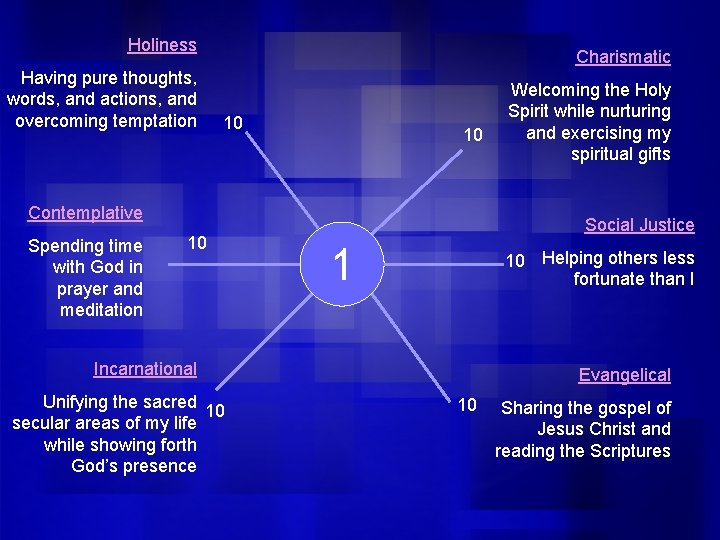 Holiness

Having pure thoughts, words, and actions, and overcoming temptation

10

Charismatic

Welcoming the Holy Spirit while nurturing and exercising my spiritual gifts

10

Contemplative

Spending time with God in prayer and meditation

10

1

Social Justice

10

Helping others less fortunate than I

Incarnational

Unifying the sacred secular areas of my life while showing forth God's presence

10

Evangelical

10

Sharing the gospel of Jesus Christ and reading the Scriptures